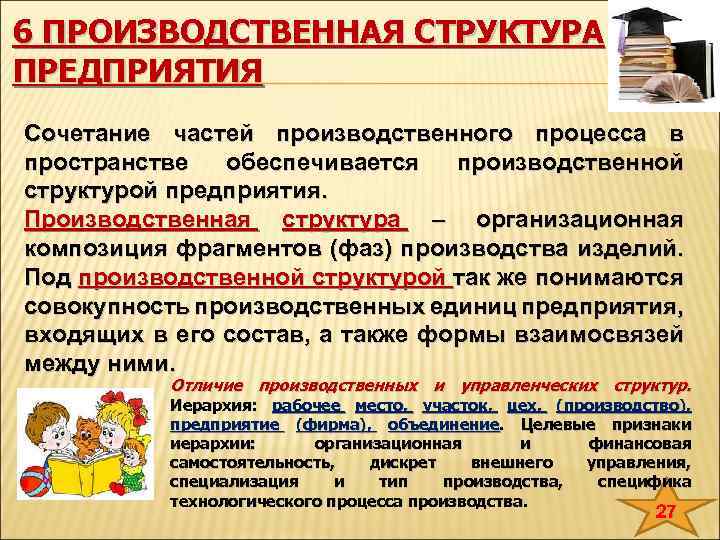 6 ПРОИЗВОДСТВЕННАЯ СТРУКТУРА ПРЕДПРИЯТИЯ

Сочетание частей производственного процесса в пространстве обеспечивается производственной структурой предприятия.
Производственная структура – организационная композиция фрагментов (фаз) производства изделий. Под производственной структурой так же понимаются совокупность производственных единиц предприятия, входящих в его состав, а также формы взаимосвязей между ними.

Отличие производственных и управленческих структур.
Иерархия: рабочее место, участок, цех, (производство), предприятие (фирма), объединение. Целевые признаки иерархии: организационная и финансовая самостоятельность, дискрет внешнего управления, специализация и тип производства, специфика технологического процесса производства.

27